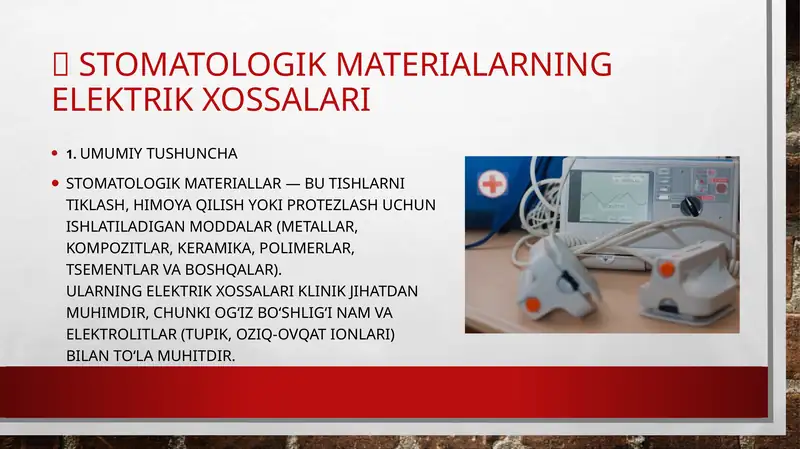 STOMATOLOGIK MATERIALARNING ELEKTRIK XOSSALARI

- 1. UMUMIY TUSHUNCHA
- STOMATOLOGIK MATERIALLAR — BU TISHLARNI TIKLASH, HIMOYA QILISH YOKI PROTEZLASH UCHUN ISHLATILADIGAN MODDALAR (METALLAR, KOMPOZITLAR, KERAMIKA, POLIMERLAR, TSEMENTLAR VA BOSHQALAR).
ULARNING ELEKTRIK XOSSALARI KLINIK JIHATDAN MUHIMDIR, CHUNKI OG'IZ BO'SHLIG'I NAM VA ELEKTROLITLAR (TUPIK, OZIQ-OVQAT IONLARI) BILAN TO'LA MUHITDIR.